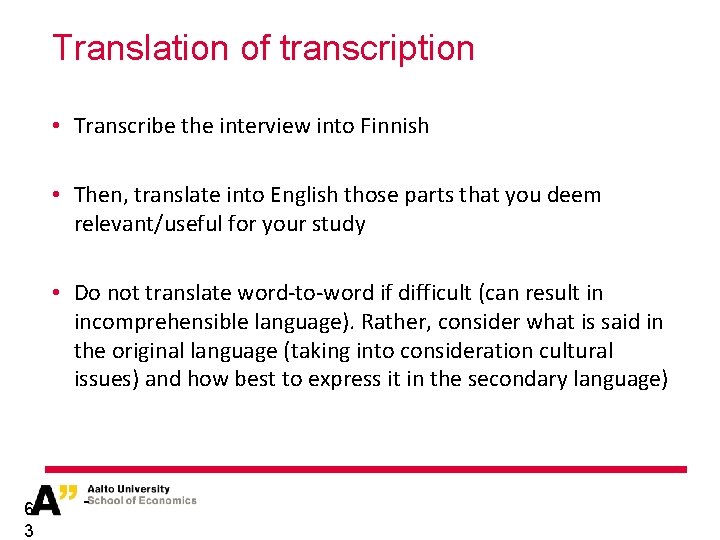 Translation of transcription

• Transcribe the interview into Finnish

• Then, translate into English those parts that you deem relevant/useful for your study

• Do not translate word-to-word if difficult (can result in incomprehensible language). Rather, consider what is said in the original language (taking into consideration cultural issues) and how best to express it in the secondary language)

A" Aalto University
School of Economics

63